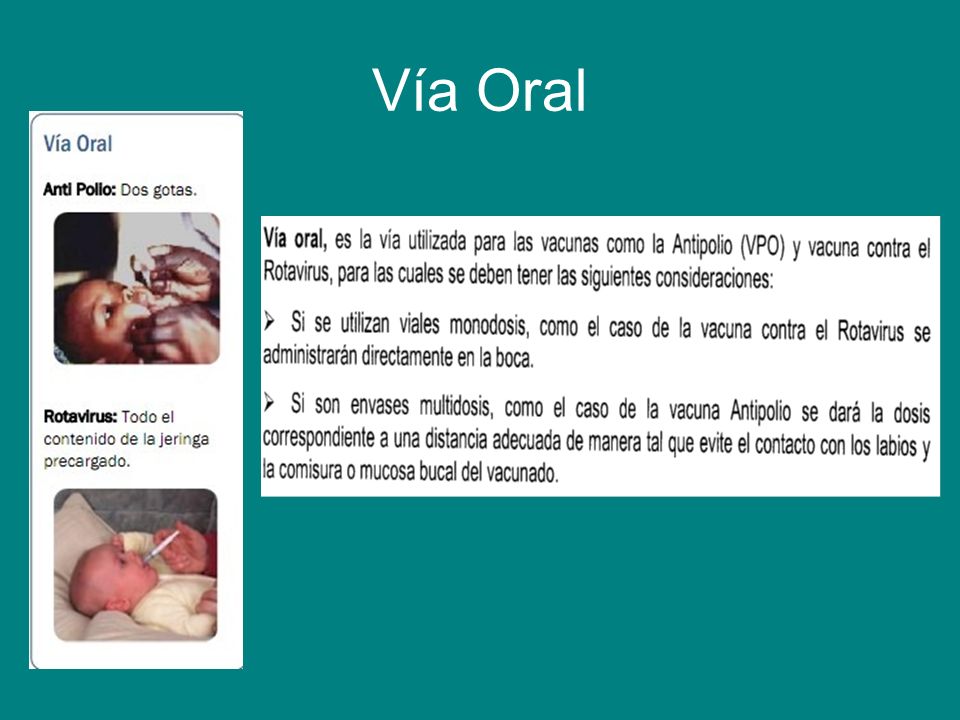 Vía Oral

Vía Oral

Anti Polio: Dos gotas.

Rotavirus: Todo el contenido de la jeringa precargado.

Vía oral, es la vía utilizada para las vacunas como la Antipolio (VPO) y vacuna contra el Rotavirus, para las cuales se deben tener las siguientes consideraciones:

➢ Si se utilizan viales monodosis, como el caso de la vacuna contra el Rotavirus se administrarán directamente en la boca.

➢ Si son envases multidosis, como el caso de la vacuna Antipolio se dará la dosis correspondiente a una distancia adecuada de manera tal que evite el contacto con los labios y la comisura o mucosa bucal del vacunado.